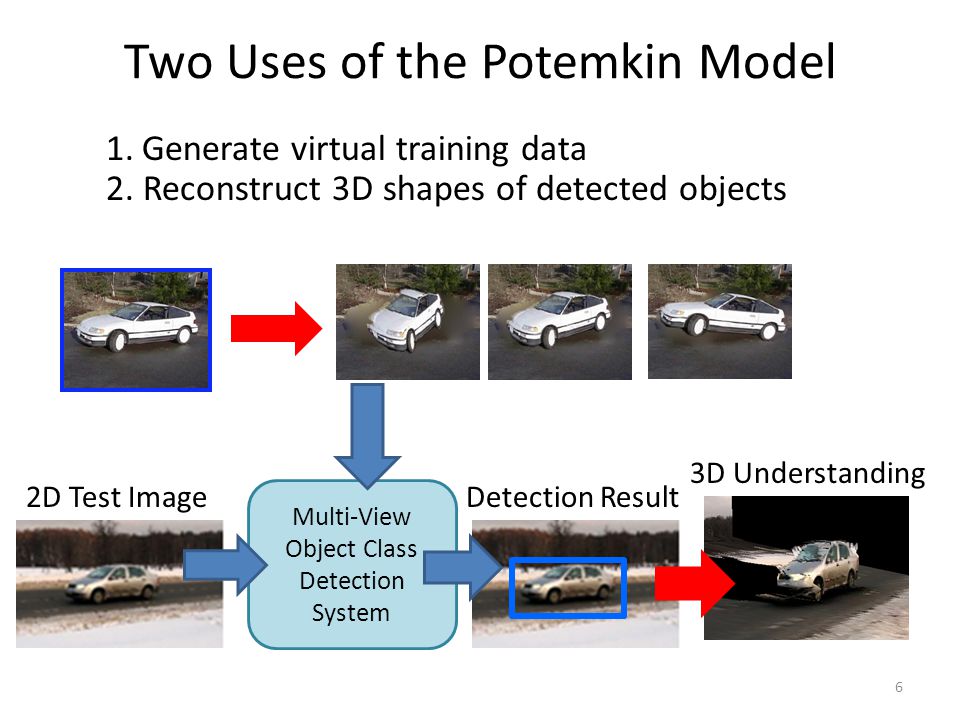 Two Uses of the Potemkin Model

1. Generate virtual training data
2. Reconstruct 3D shapes of detected objects

2D Test Image

Multi-View Object Class Detection System

Detection Result

3D Understanding

6